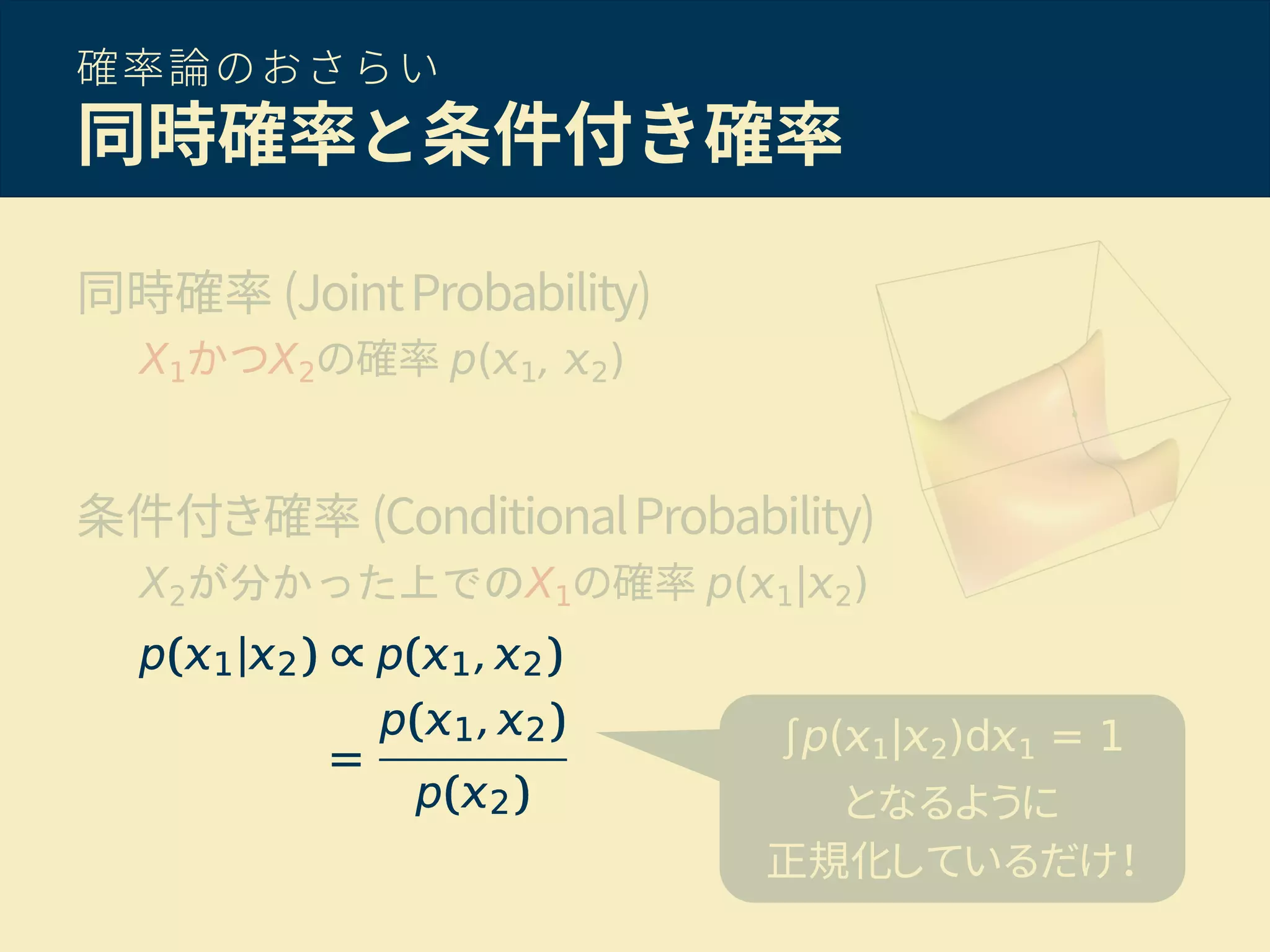 確率論のおさらい
同時確率と条件付き確率

同時確率 (Joint Probability)
$X_1$かつ$X_2$の確率 $p(x_1, x_2)$

条件付き確率 (Conditional Probability)
$X_2$が分かった上での$X_1$の確率 $p(x_1|x_2)$

$p(x_1|x_2) \propto p(x_1, x_2)$
$= \frac{p(x_1, x_2)}{p(x_2)}$

$\int p(x_1|x_2)dx_1 = 1$
となるように
正規化しているだけ！